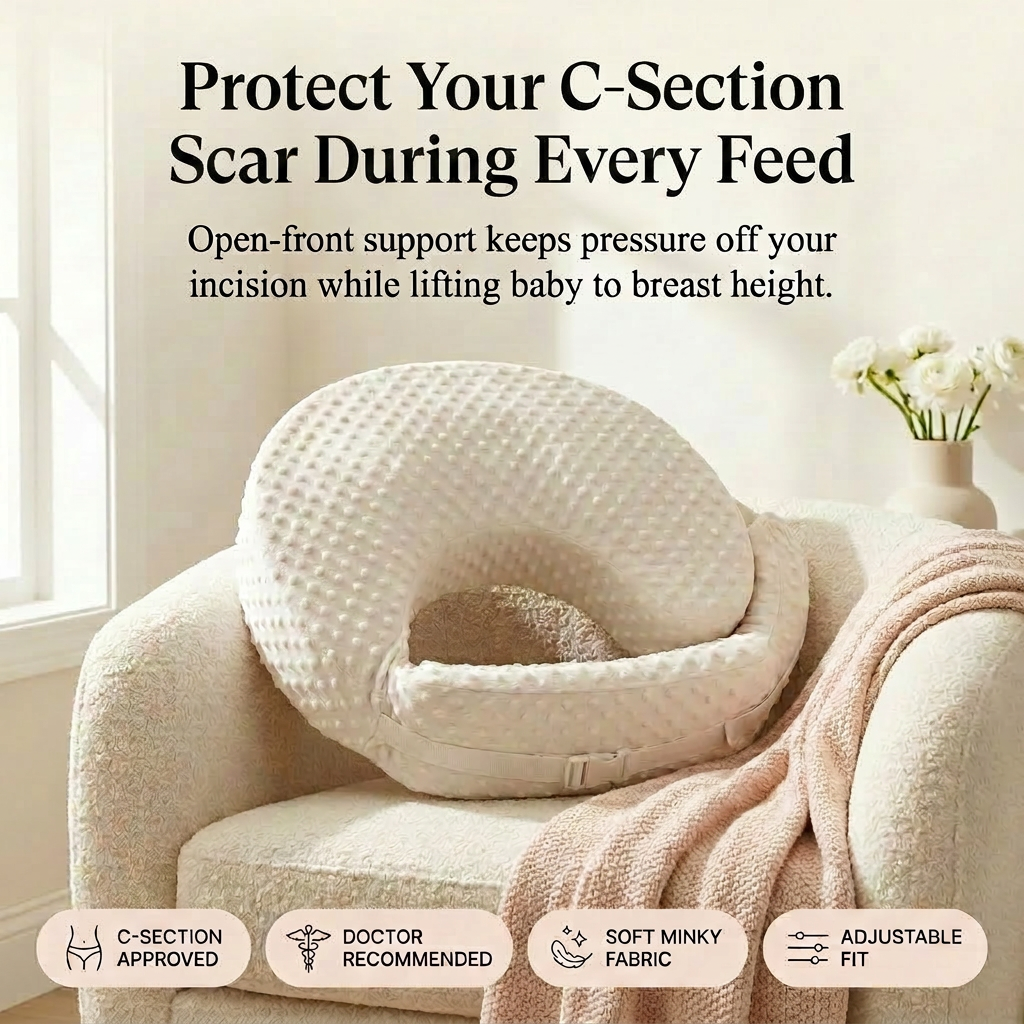 Protect Your C-Section Scar During Every Feed

Open-front support keeps pressure off your incision while lifting baby to breast height.

C-SECTION APPROVED

DOCTOR RECOMMENDED

SOFT MINKY FABRIC

ADJUSTABLE FIT